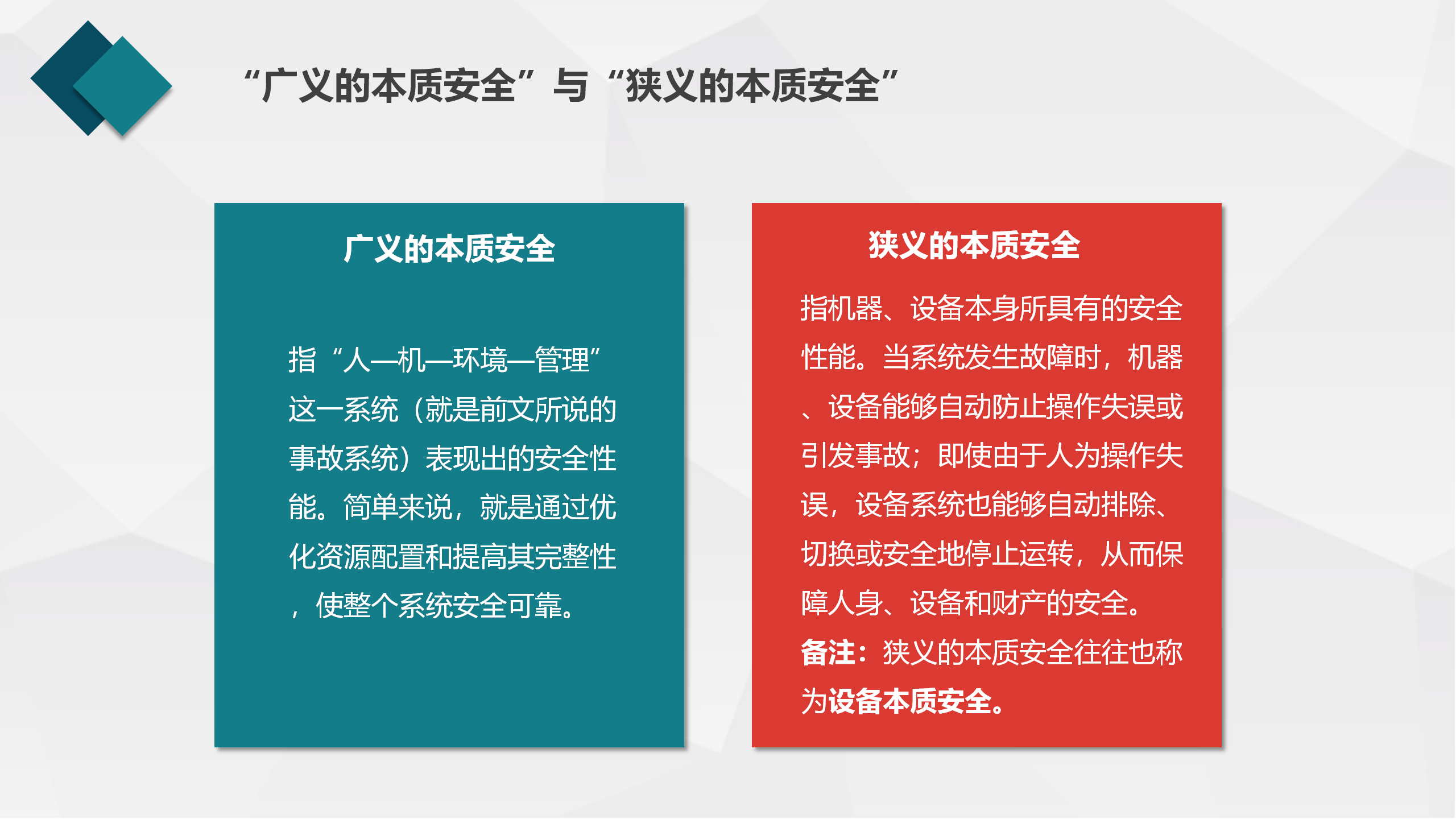 “广义的本质安全”与“狭义的本质安全”

广义的本质安全

指“人—机—环境—管理”这一系统（就是前文所说的事故系统）表现出的安全性能。简单来说，就是通过优化资源配置和提高其完整性，使整个系统安全可靠。

狭义的本质安全

指机器、设备本身所具有的安全性能。当系统发生故障时，机器、设备能够自动防止操作失误或引发事故；即使由于人为操作失误，设备系统也能够自动排除、切换或安全地停止运转，从而保障人身、设备和财产的安全。
备注：狭义的本质安全往往也称为设备本质安全。